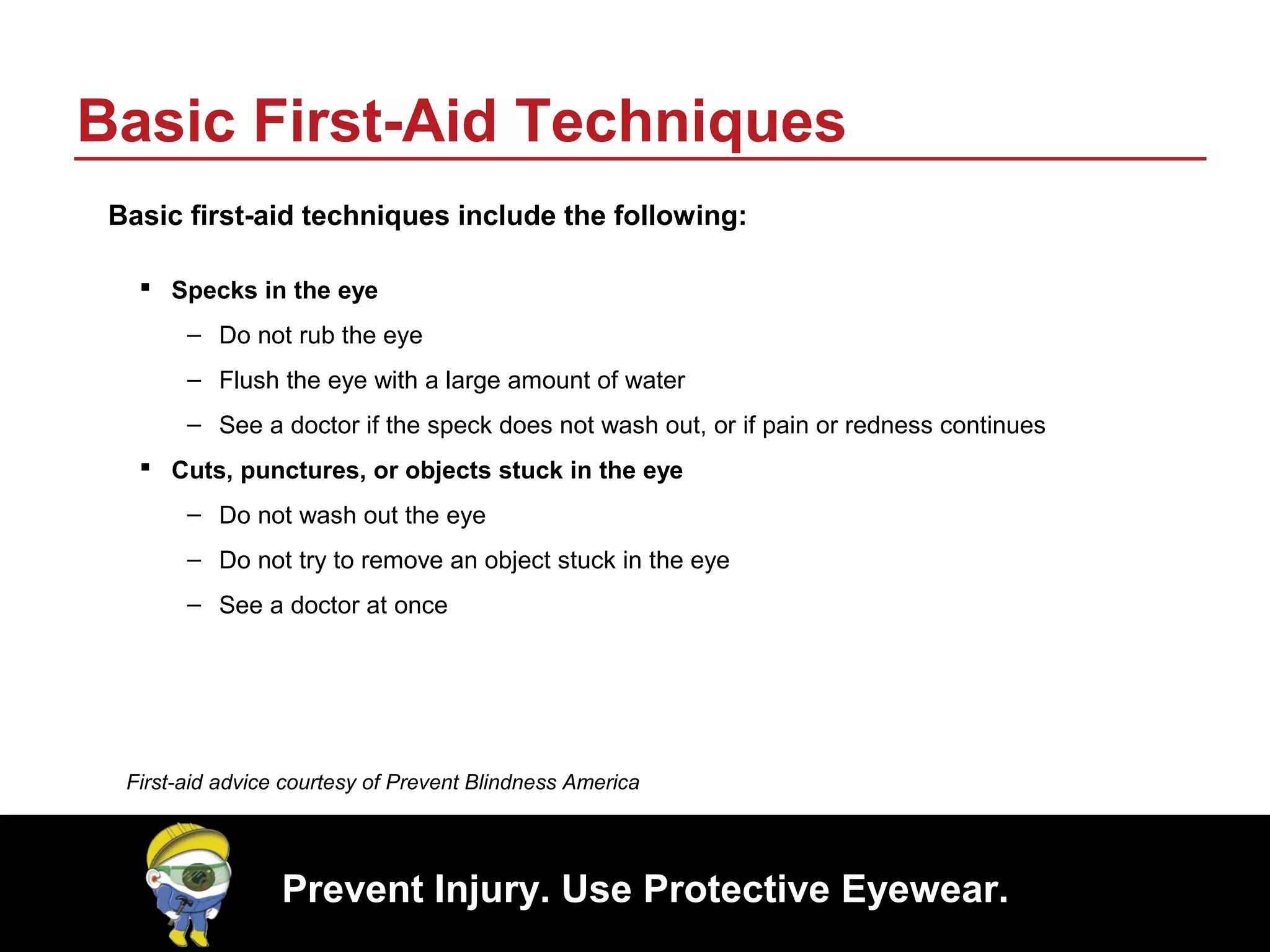 Basic First-Aid Techniques

Basic first-aid techniques include the following:

▪ Specks in the eye
– Do not rub the eye
– Flush the eye with a large amount of water
– See a doctor if the speck does not wash out, or if pain or redness continues

▪ Cuts, punctures, or objects stuck in the eye
– Do not wash out the eye
– Do not try to remove an object stuck in the eye
– See a doctor at once

First-aid advice courtesy of Prevent Blindness America

Prevent Injury. Use Protective Eyewear.